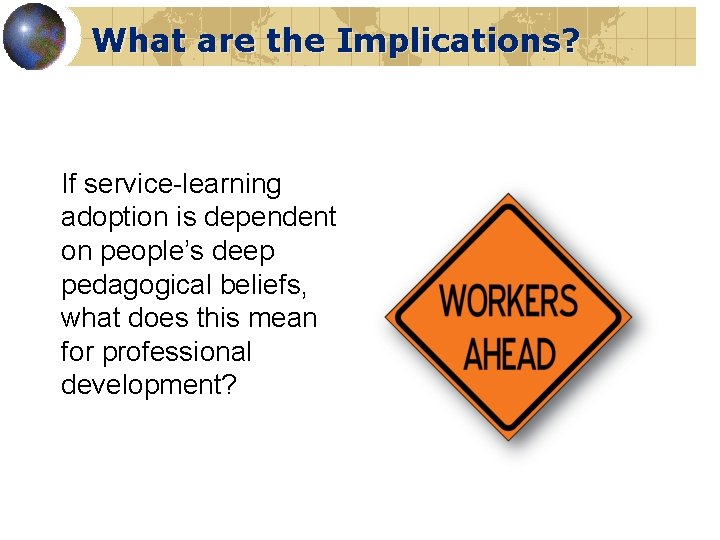 What are the Implications?

If service-learning adoption is dependent on people's deep pedagogical beliefs, what does this mean for professional development?

WORKERS AHEAD